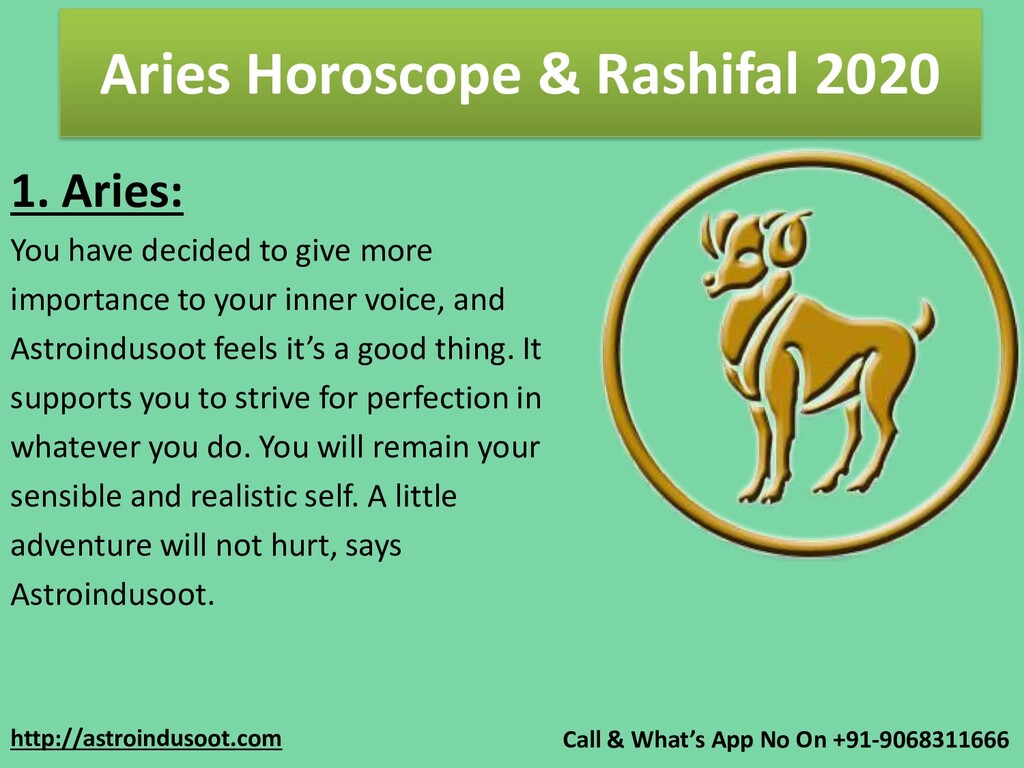 Aries Horoscope & Rashifal 2020

1. Aries:

You have decided to give more importance to your inner voice, and Astroindusoot feels it’s a good thing. It supports you to strive for perfection in whatever you do. You will remain your sensible and realistic self. A little adventure will not hurt, says Astroindusoot.

http://astroindusoot.com

Call & What’s App No On +91-9068311666